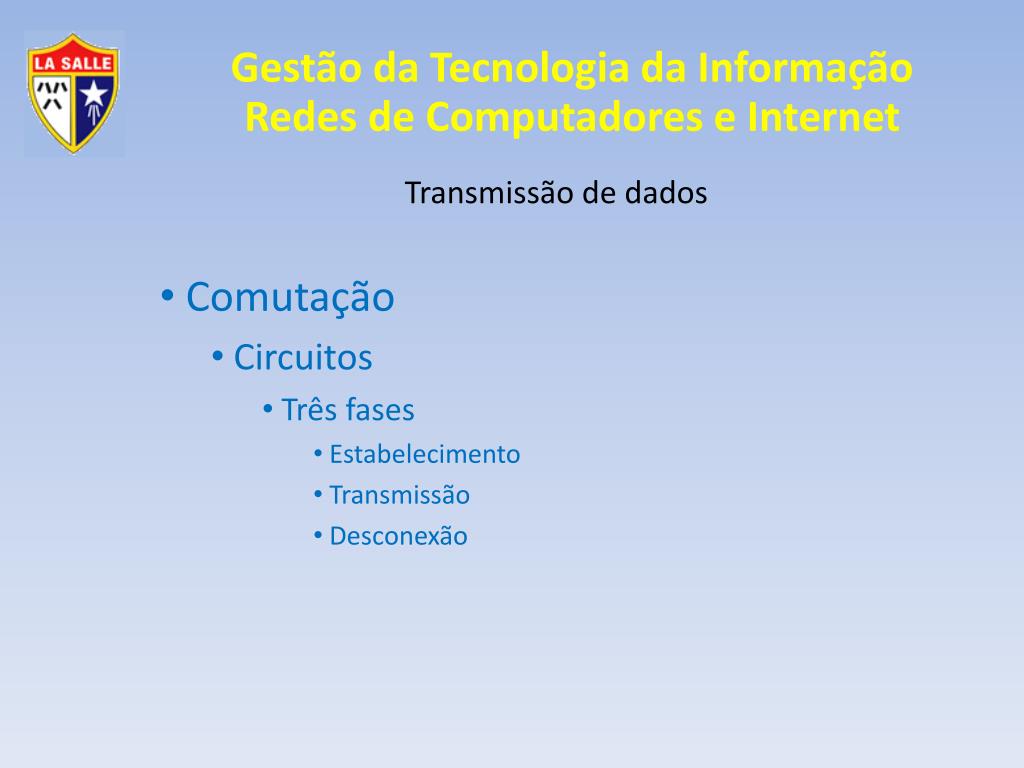 LA SALLE

Gestão da Tecnologia da Informação
Redes de Computadores e Internet

Transmissão de dados

• Comutação
• Circuitos
• Três fases
• Estabelecimento
• Transmissão
• Desconexão